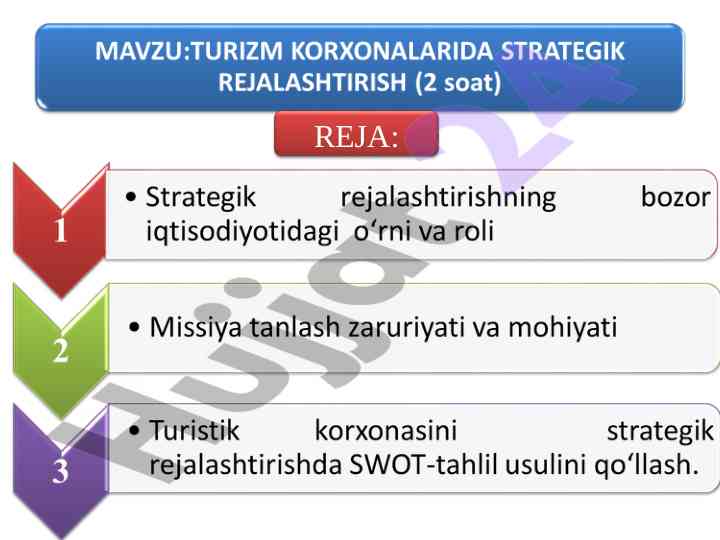 MAVZU:TURIZM KORXONALARIDA STRATEGIK REJALASHTIRISH (2 soat)

REJA:

1

• Strategik rejalashtirishning bozor iqtisodiyotidagi o‘rni va roli

2

• Missiya tanlash zaruriyati va mohiyati

3

• Turistik korxonasini strategik rejalashtirishda SWOT-tahlil usulini qo‘llash.

Hujjat24